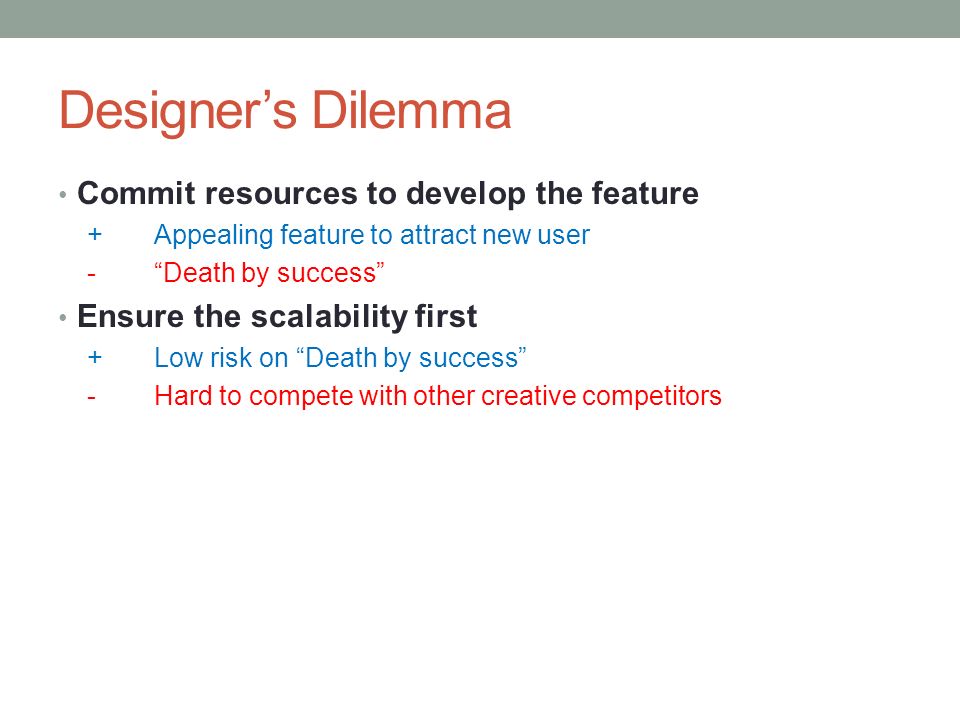 Designer’s Dilemma

• Commit resources to develop the feature
+ Appealing feature to attract new user
- “Death by success”

• Ensure the scalability first
+ Low risk on “Death by success”
- Hard to compete with other creative competitors